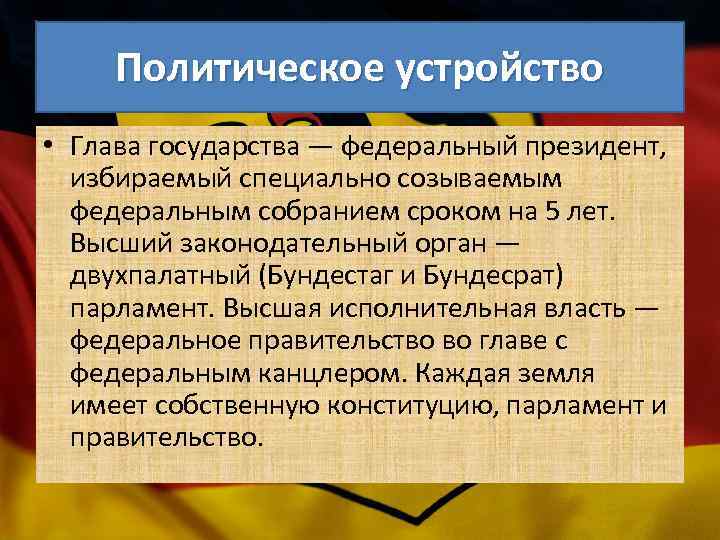 Политическое устройство

• Глава государства — федеральный президент, избираемый специально созываемым федеральным собранием сроком на 5 лет. Высший законодательный орган — двухпалатный (Бундестаг и Бундесрат) парламент. Высшая исполнительная власть — федеральное правительство во главе с федеральным канцлером. Каждая земля имеет собственную конституцию, парламент и правительство.